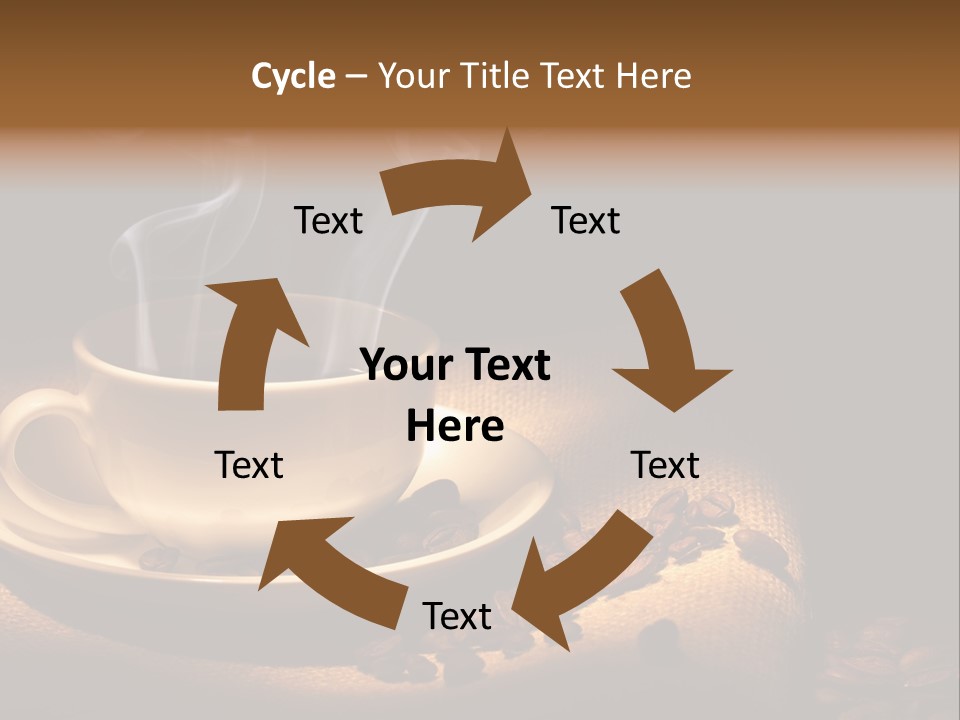 Cycle – Your Title Text Here

Text

Text

Your Text Here

Text

Text

Text